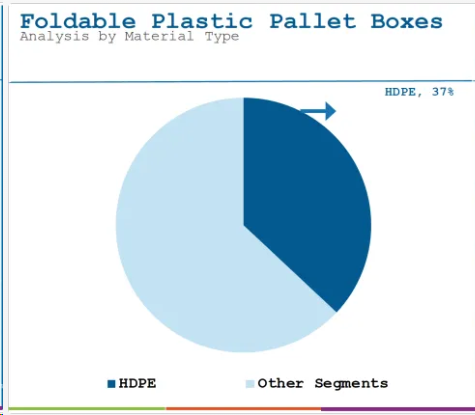 Foldable Plastic Pallet Boxes
Analysis by Material Type

HDPE, 37%

HDPE
Other Segments